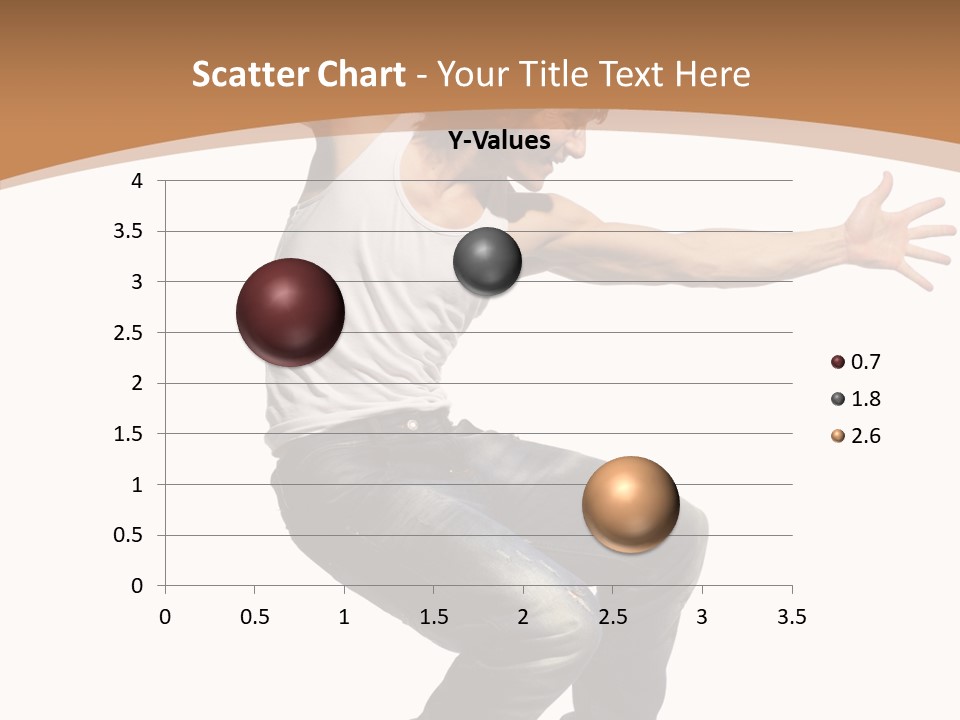 Scatter Chart - Your Title Text Here

Y-Values

4
3.5
3
2.5
2
1.5
1
0.5
0

0 0.5 1 1.5 2 2.5 3 3.5

0.7
1.8
2.6